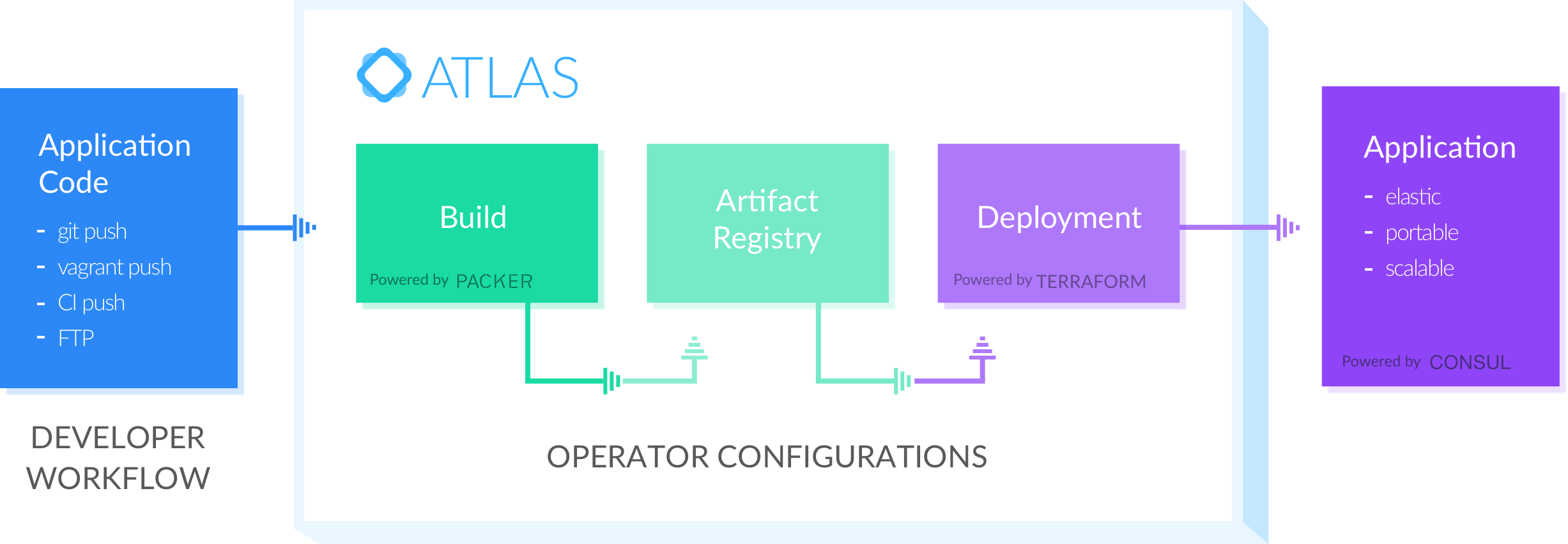 Application Code

- git push
- vagrant push
- CI push
- FTP

DEVELOPER WORKFLOW

ATLAS

Build

Powered by PACKER

Artifact Registry

Deployment

Powered by TERRAFORM

OPERATOR CONFIGURATIONS

Application

- elastic
- portable
- scalable

Powered by CONSUL